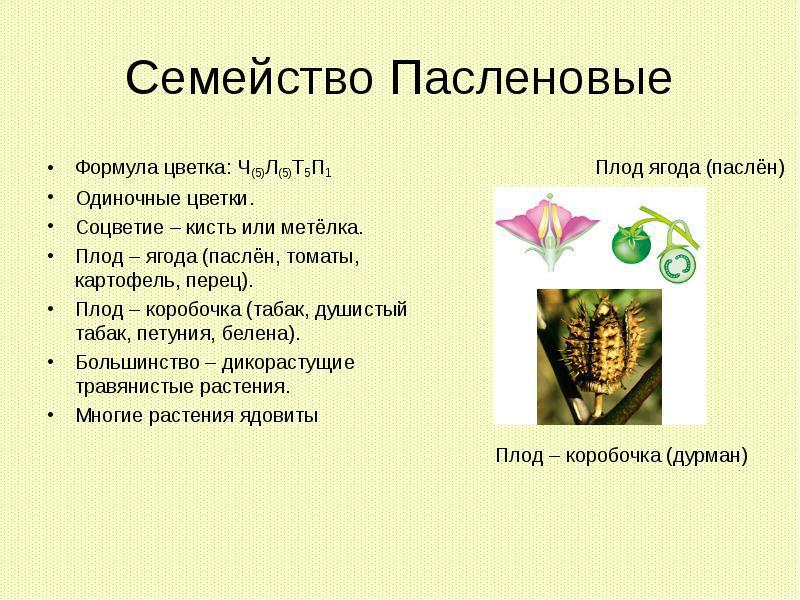 Семейство Пасленовые

• Формула цветка: $Ч_{(5)}Л_{(5)}Т_5П_1$
• Одиночные цветки.
• Соцветие – кисть или метёлка.
• Плод – ягода (паслён, томаты, картофель, перец).
• Плод – коробочка (табак, душистый табак, петуния, белена).
• Большинство – дикорастущие травянистые растения.
• Многие растения ядовиты

Плод ягода (паслён)

Плод – коробочка (дурман)